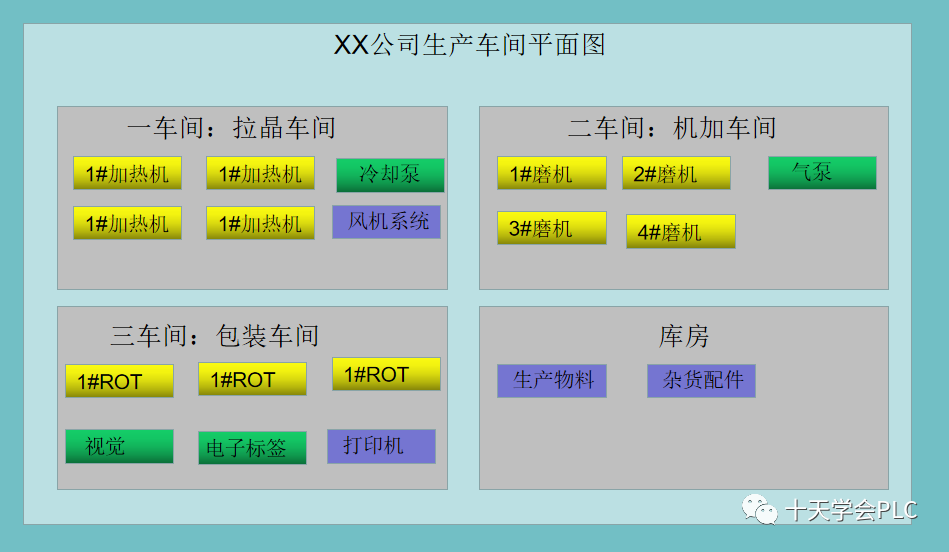 XX公司生产车间平面图

一车间：拉晶车间

1#加热机

1#加热机

冷却泵

1#加热机

1#加热机

风机系统

二车间：机加车间

1#磨机

2#磨机

气泵

3#磨机

4#磨机

三车间：包装车间

1#ROT

1#ROT

1#ROT

视觉

电子标签

打印机

库房

生产物料

杂货配件

十天学会PLC